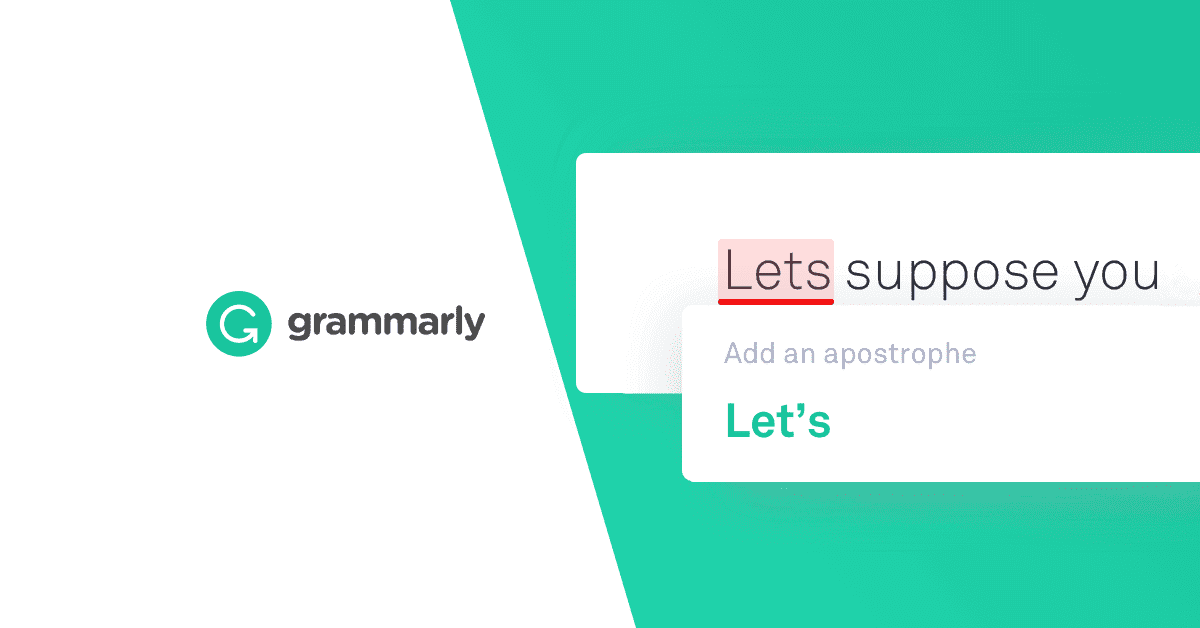 grammarly

Lets suppose you

Add an apostrophe

Let’s